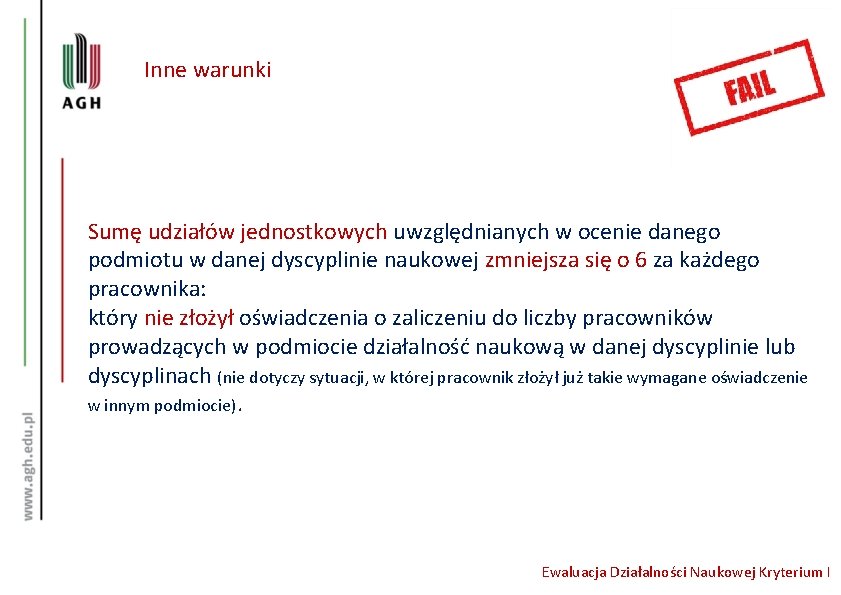 AGH

Inne warunki

FAIL

Sumę udziałów jednostkowych uwzględnianych w ocenie danego podmiotu w danej dyscyplinie naukowej zmniejsza się o 6 za każdego pracownika:
który nie złożył oświadczenia o zaliczeniu do liczby pracowników prowadzących w podmiocie działalność naukową w danej dyscyplinie lub dyscyplinach (nie dotyczy sytuacji, w której pracownik złożył już takie wymagane oświadczenie w innym podmiocie).

www.agh.edu.pl

Ewaluacja Działalności Naukowej Kryterium I